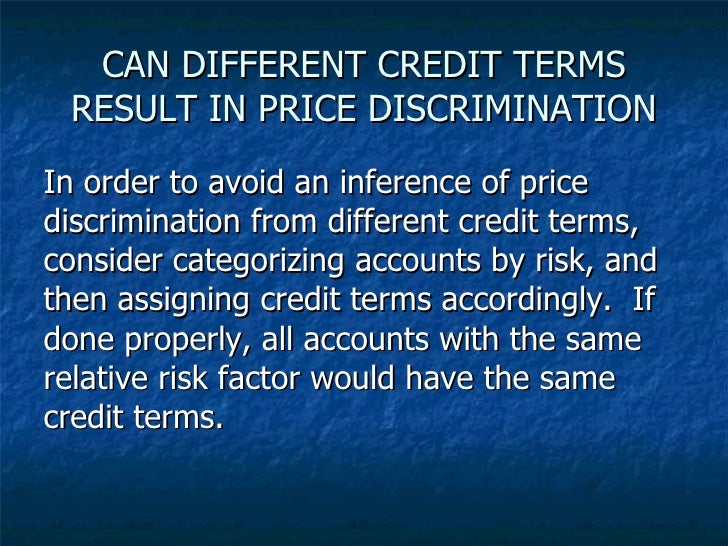 CAN DIFFERENT CREDIT TERMS RESULT IN PRICE DISCRIMINATION

In order to avoid an inference of price discrimination from different credit terms, consider categorizing accounts by risk, and then assigning credit terms accordingly. If done properly, all accounts with the same relative risk factor would have the same credit terms.